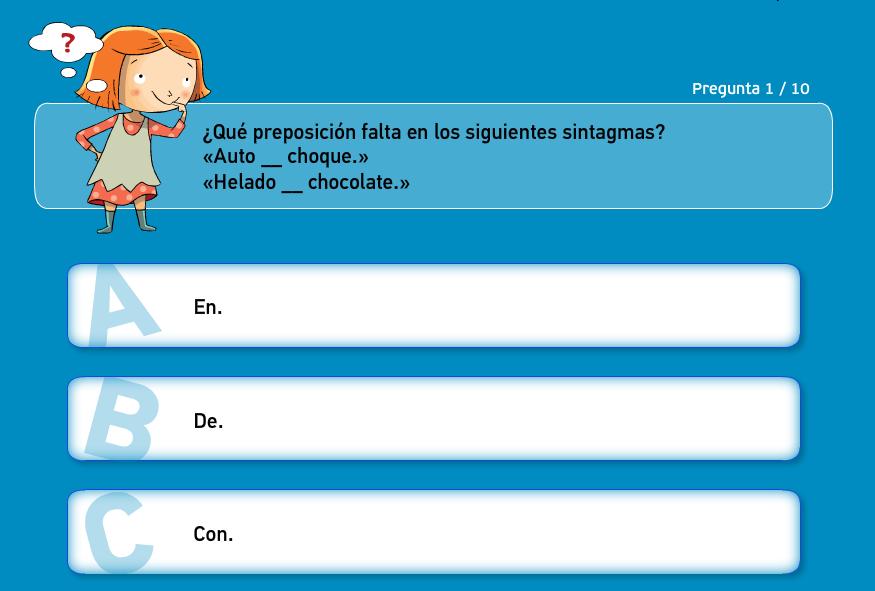 ?

Pregunta 1 / 10

¿Qué preposición falta en los siguientes sintagmas?
«Auto __ choque.»
«Helado __ chocolate.»

A En.

B De.

C Con.